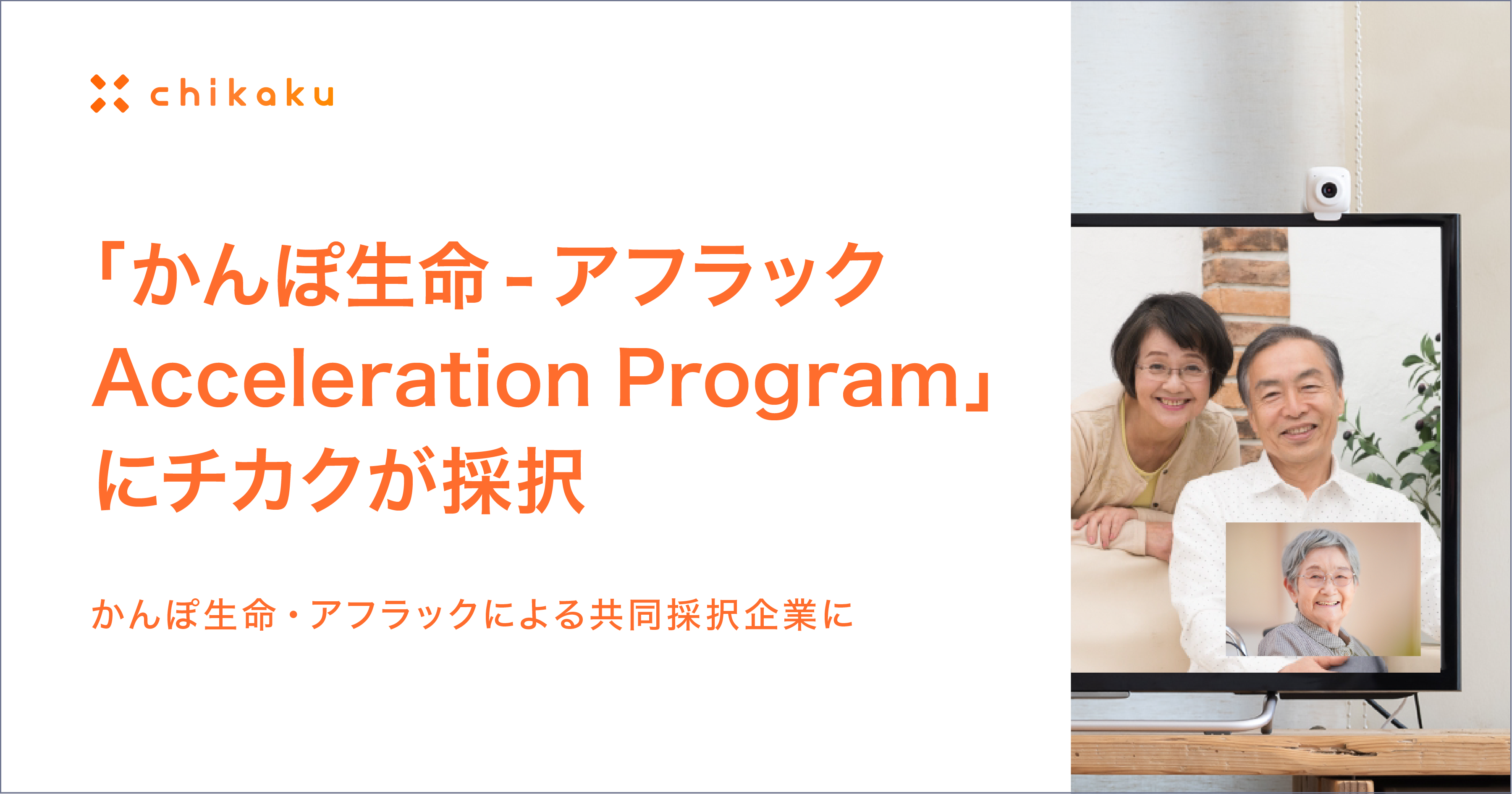 chikaku

「かんぽ生命 - アフラック Acceleration Program」にチカクが採択

かんぽ生命・アフラックによる共同採択企業に